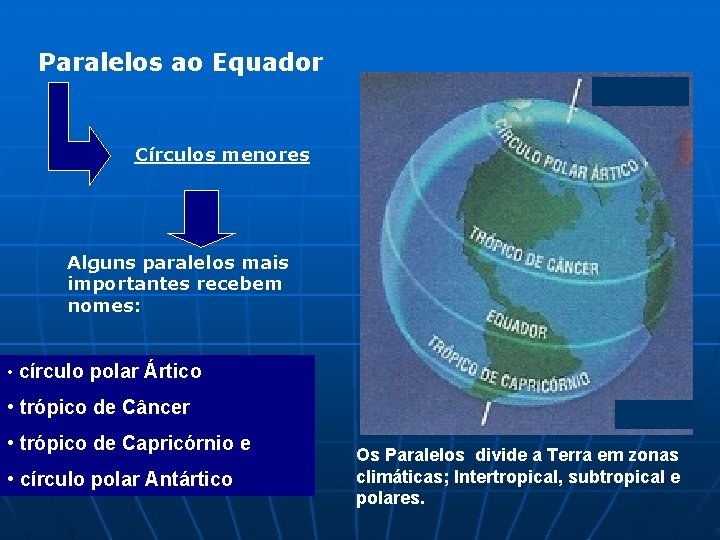 Paralelos ao Equador

Círculos menores

Alguns paralelos mais importantes recebem nomes:

• círculo polar Ártico
• trópico de Câncer
• trópico de Capricórnio e
• círculo polar Antártico

CÍRCULO POLAR ÁRTICO
TRÓPICO DE CÂNCER
EQUADOR
TRÓPICO DE CAPRICÓRNIO

Os Paralelos divide a Terra em zonas climáticas; Intertropical, subtropical e polares.